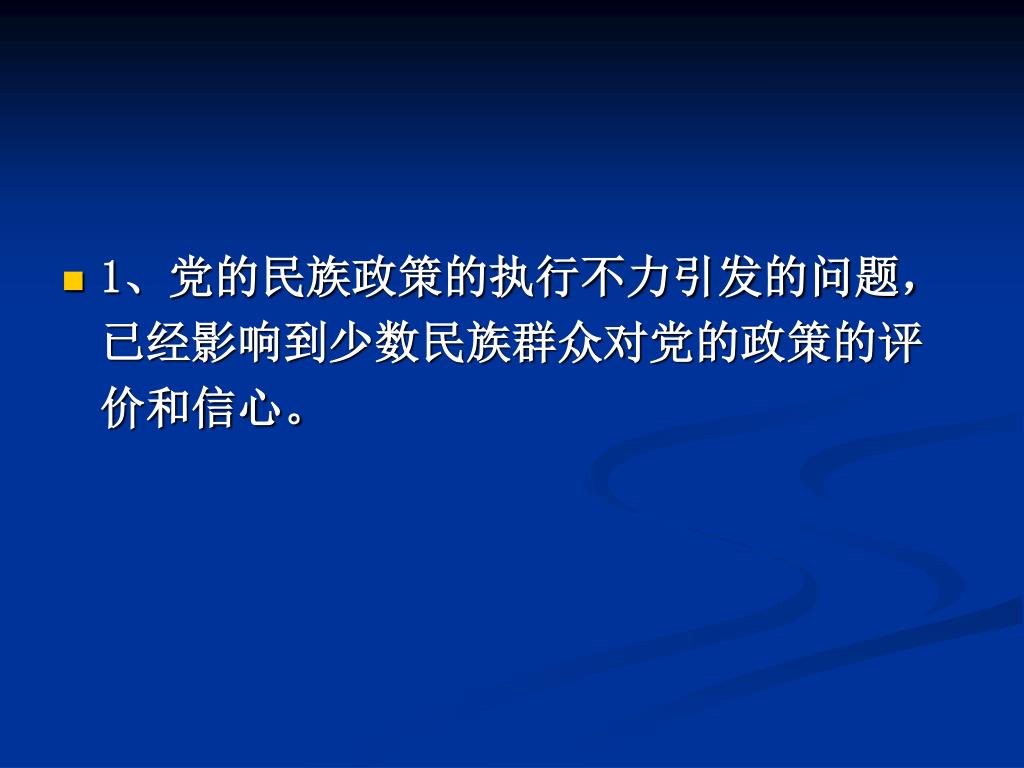 1、党的民族政策的执行不力引发的问题，已经影响到少数民族群众对党的政策的评价和信心。